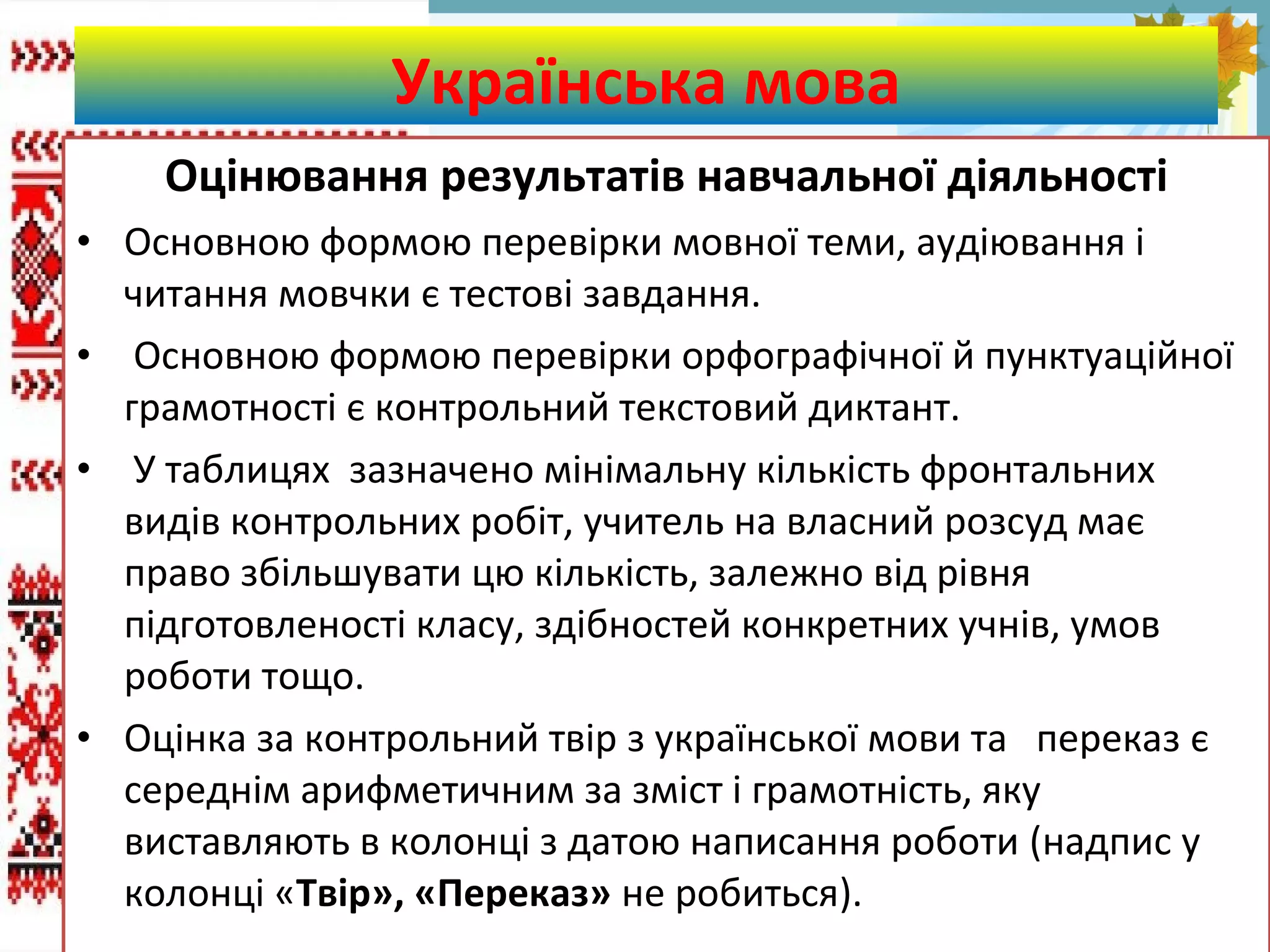 Українська мова

Оцінювання результатів навчальної діяльності

• Основною формою перевірки мовної теми, аудіювання і читання мовчки є тестові завдання.

• Основною формою перевірки орфографічної й пунктуаційної грамотності є контрольний текстовий диктант.

• У таблицях зазначено мінімальну кількість фронтальних видів контрольних робіт, учитель на власний розсуд має право збільшувати цю кількість, залежно від рівня підготовленості класу, здібностей конкретних учнів, умов роботи тощо.

• Оцінка за контрольний твір з української мови та переказ є середнім арифметичним за зміст і грамотність, яку виставляють в колонці з датою написання роботи (надпис у колонці «Твір», «Переказ» не робиться).